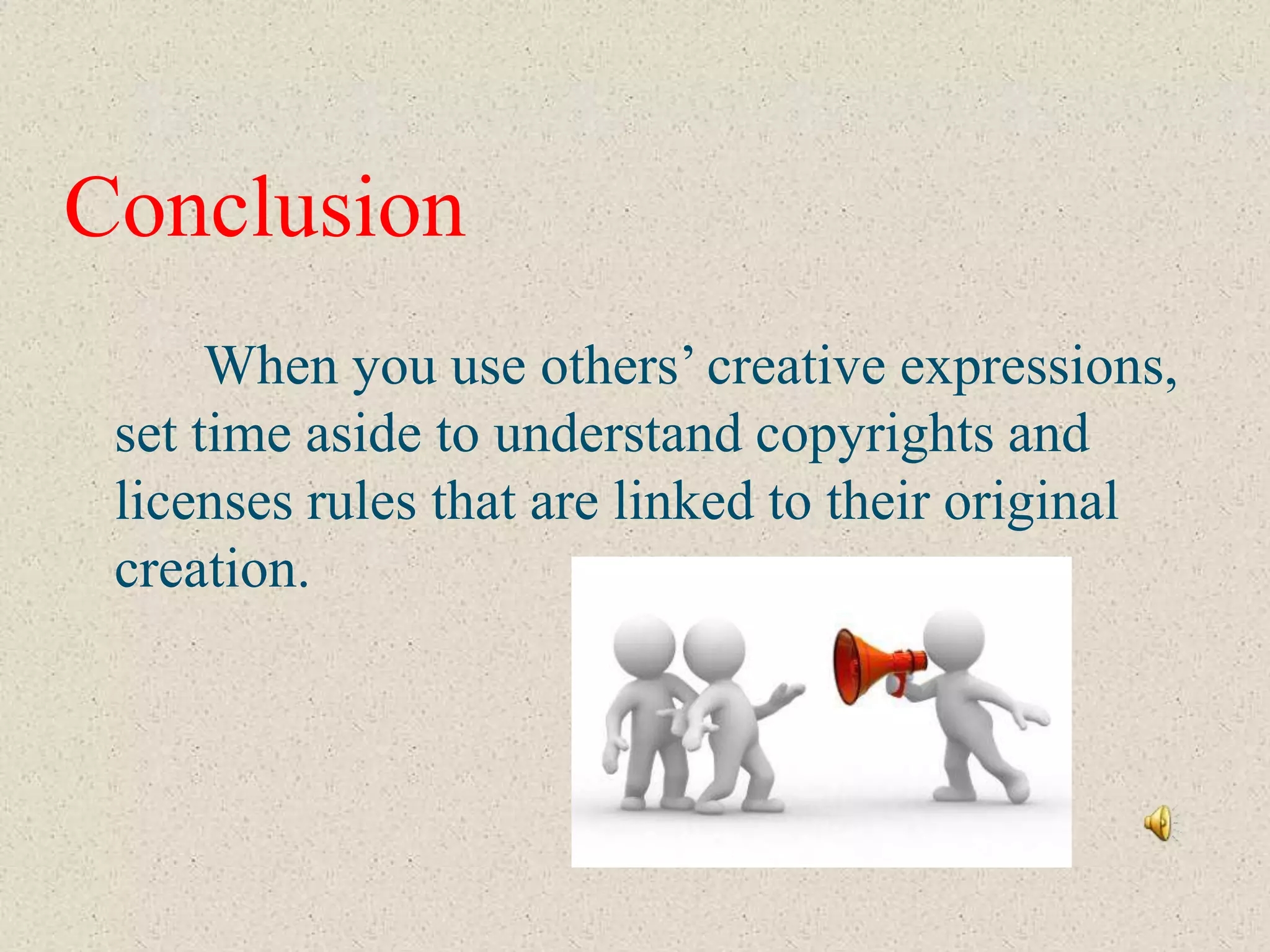 Conclusion

When you use others’ creative expressions, set time aside to understand copyrights and licenses rules that are linked to their original creation.